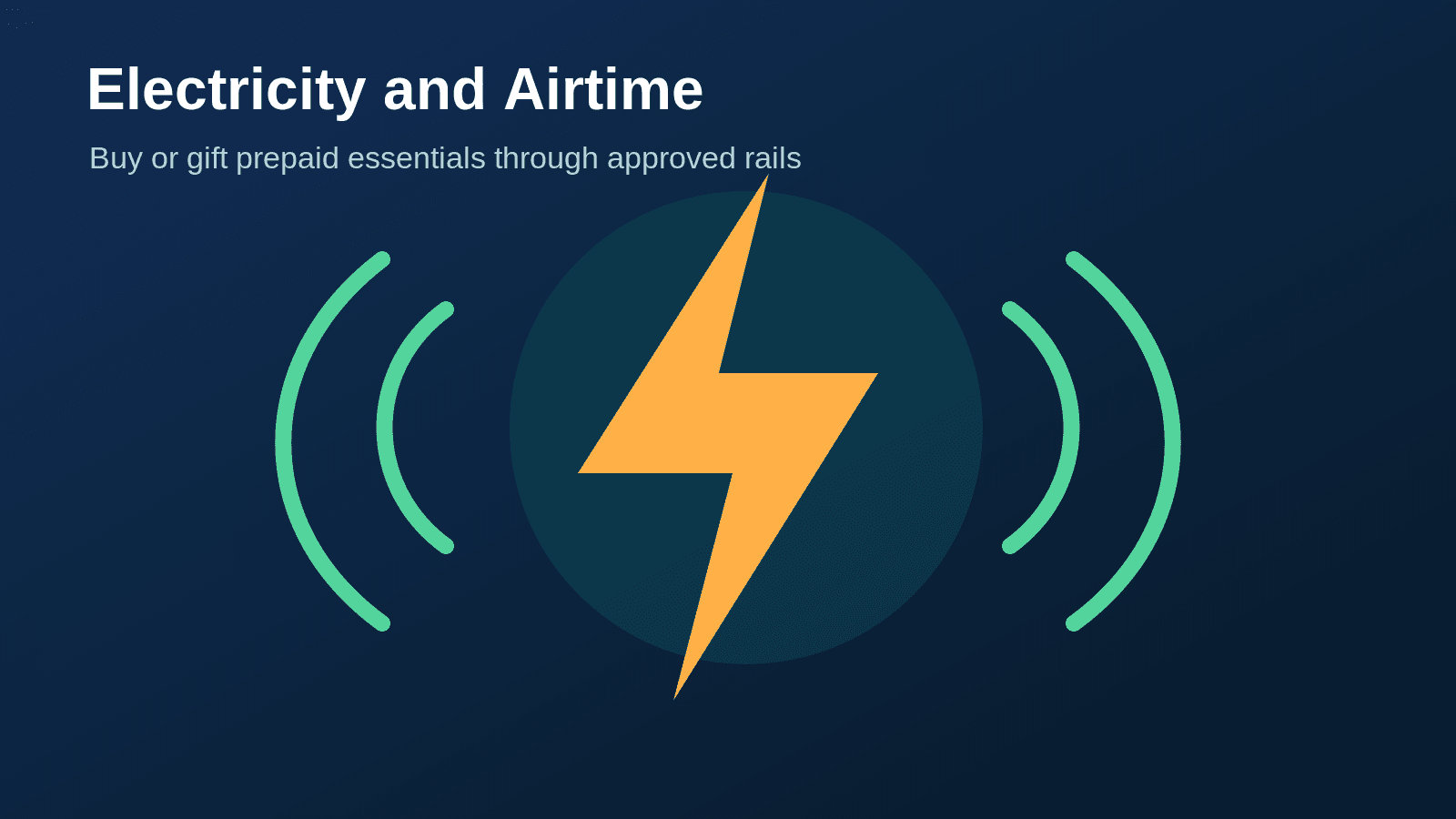 Electricity and Airtime

Buy or gift prepaid essentials through approved rails